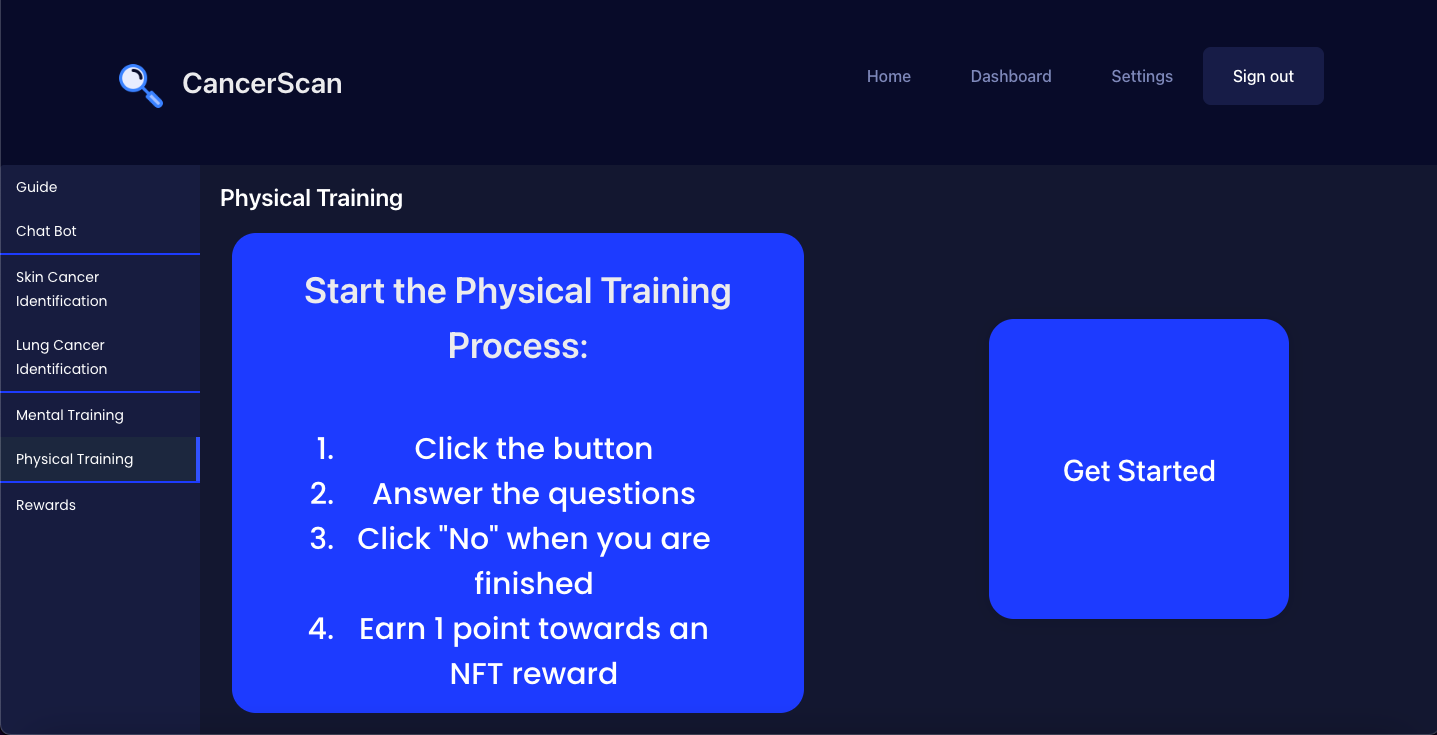 CancerScan

Home Dashboard Settings Sign out

Guide
Chat Bot
Skin Cancer Identification
Lung Cancer Identification
Mental Training
Physical Training
Rewards

Physical Training

Start the Physical Training Process:

1. Click the button
2. Answer the questions
3. Click "No" when you are finished
4. Earn 1 point towards an NFT reward

Get Started